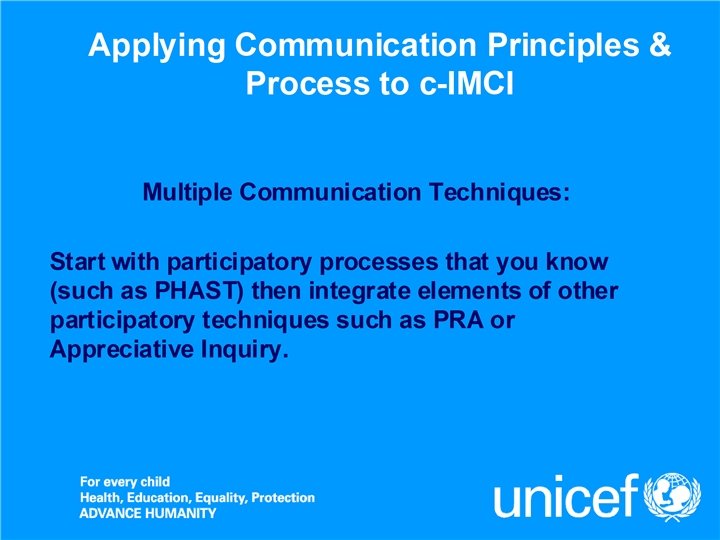 Applying Communication Principles & Process to c-IMCI

Multiple Communication Techniques:

Start with participatory processes that you know (such as PHAST) then integrate elements of other participatory techniques such as PRA or Appreciative Inquiry.

For every child
Health, Education, Equality, Protection
ADVANCE HUMANITY

unicef